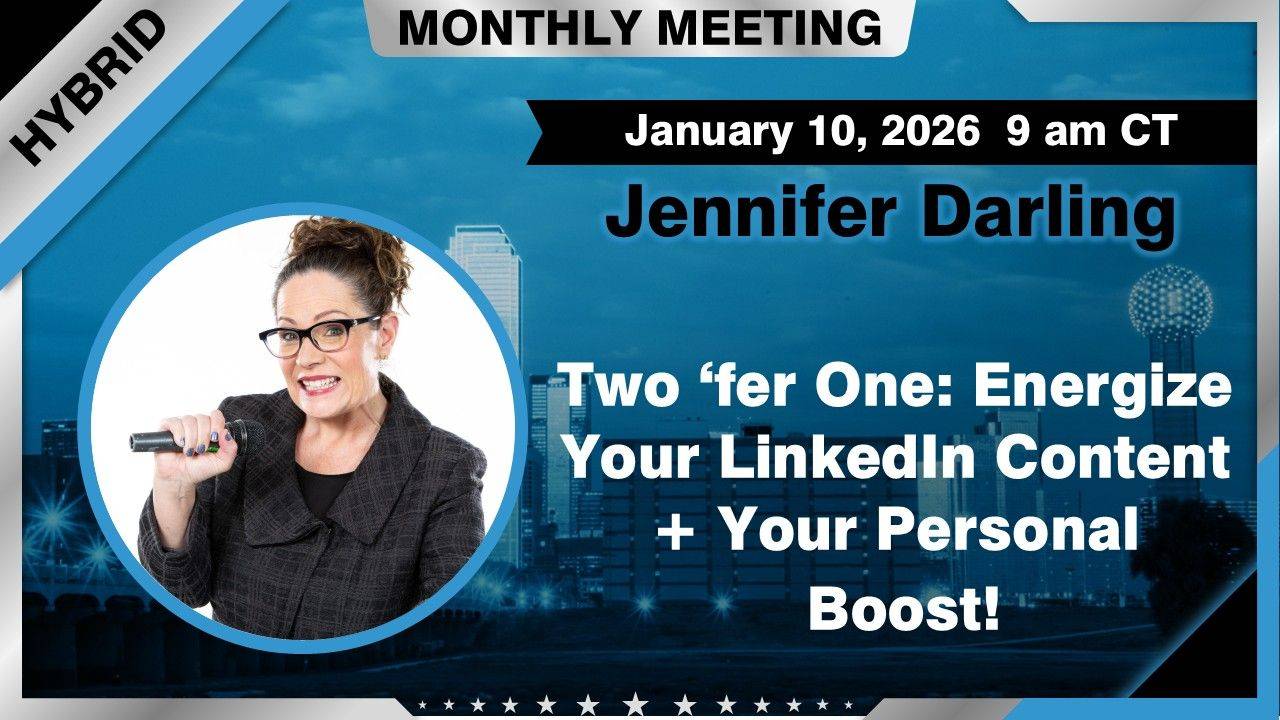 HYBRID

MONTHLY MEETING

January 10, 2026 9 am CT

Jennifer Darling

Two ‘fer One: Energize Your LinkedIn Content + Your Personal Boost!